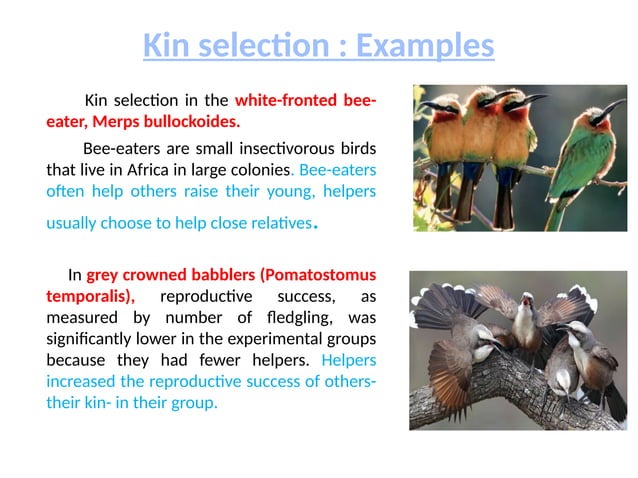 Kin selection : Examples

Kin selection in the white-fronted bee-eater, Merps bullockoides.

Bee-eaters are small insectivorous birds that live in Africa in large colonies. Bee-eaters often help others raise their young, helpers usually choose to help close relatives.

In grey crowned babblers (Pomatostomus temporalis), reproductive success, as measured by number of fledgling, was significantly lower in the experimental groups because they had fewer helpers. Helpers increased the reproductive success of others- their kin- in their group.